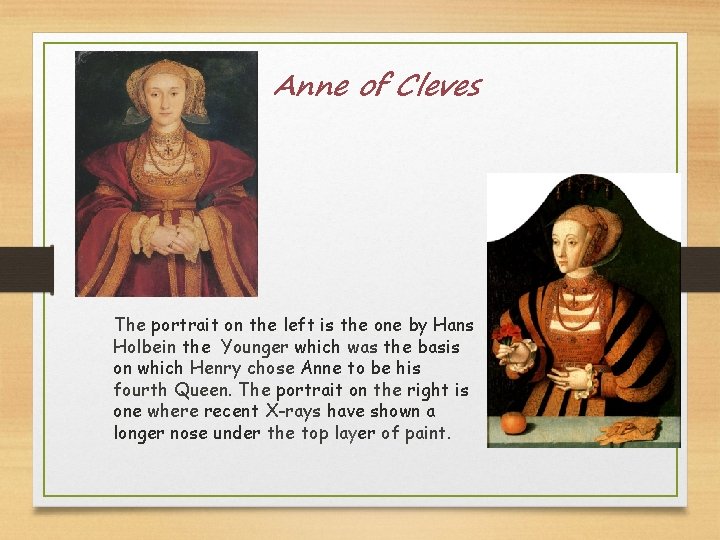 Anne of Cleves

The portrait on the left is the one by Hans Holbein the Younger which was the basis on which Henry chose Anne to be his fourth Queen. The portrait on the right is one where recent X-rays have shown a longer nose under the top layer of paint.